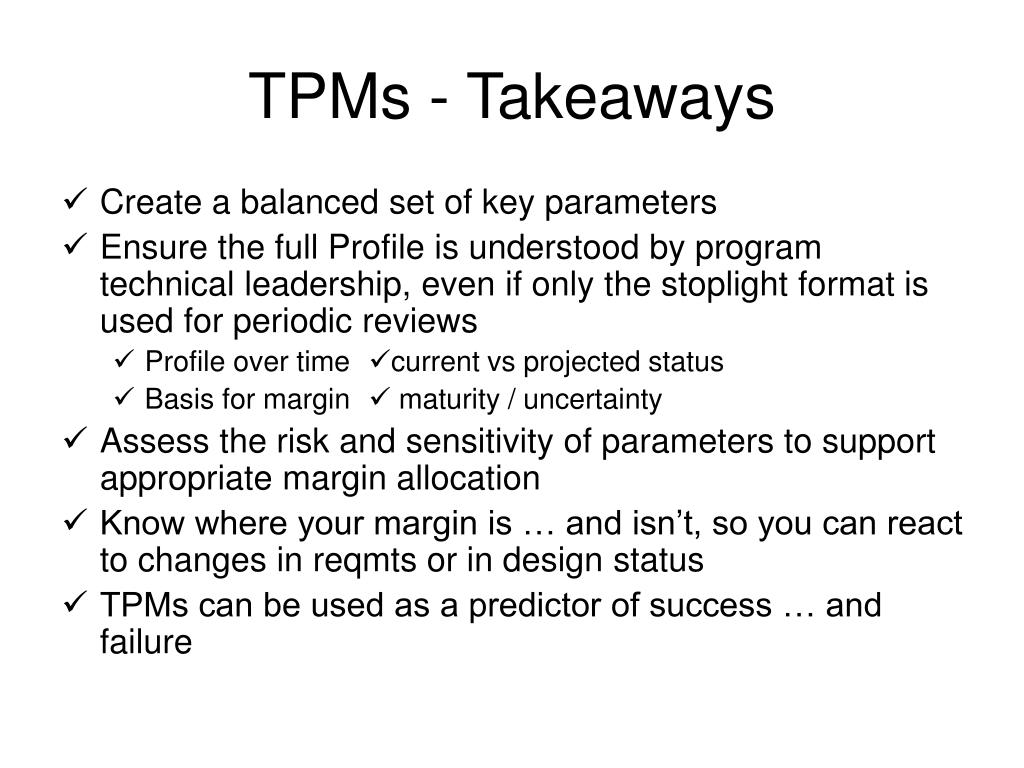 TPMs - Takeaways

✓ Create a balanced set of key parameters
✓ Ensure the full Profile is understood by program technical leadership, even if only the stoplight format is used for periodic reviews
✓ Profile over time ✓current vs projected status
✓ Basis for margin ✓ maturity / uncertainty
✓ Assess the risk and sensitivity of parameters to support appropriate margin allocation
✓ Know where your margin is … and isn’t, so you can react to changes in reqmts or in design status
✓ TPMs can be used as a predictor of success … and failure